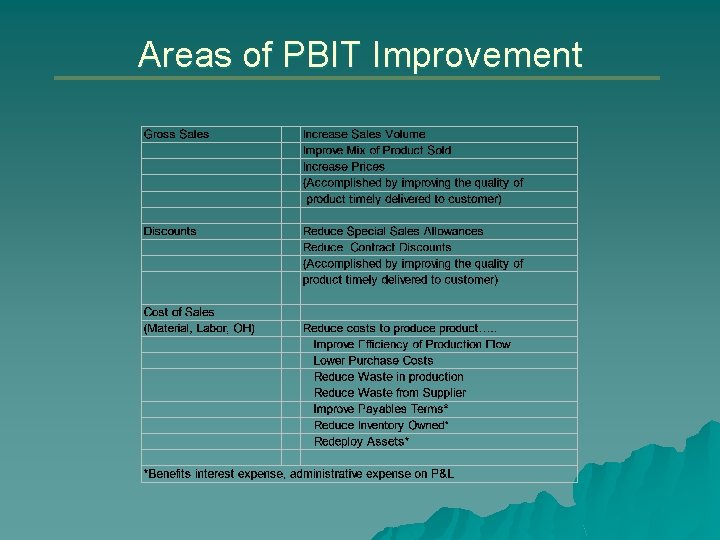 Areas of PBIT Improvement

| | | |
|---|---|---|
| Gross Sales | | Increase Sales Volume |
| | | Improve Mix of Product Sold |
| | | Increase Prices |
| | | (Accomplished by improving the quality of |
| | | product timely delivered to customer) |
| | | |
| Discounts | | Reduce Special Sales Allowances |
| | | Reduce Contract Discounts |
| | | (Accomplished by improving the quality of |
| | | product timely delivered to customer) |
| Cost of Sales | | |
| (Material, Labor, OH) | | Reduce costs to produce product….. |
| | | Improve Efficiency of Production Flow |
| | | Lower Purchase Costs |
| | | Reduce Waste in production |
| | | Reduce Waste from Supplier |
| | | Improve Payables Terms* |
| | | Reduce Inventory Owned* |
| | | Redeploy Assets* |
| | | |
| *Benefits interest expense, administrative expense on P&L | | |